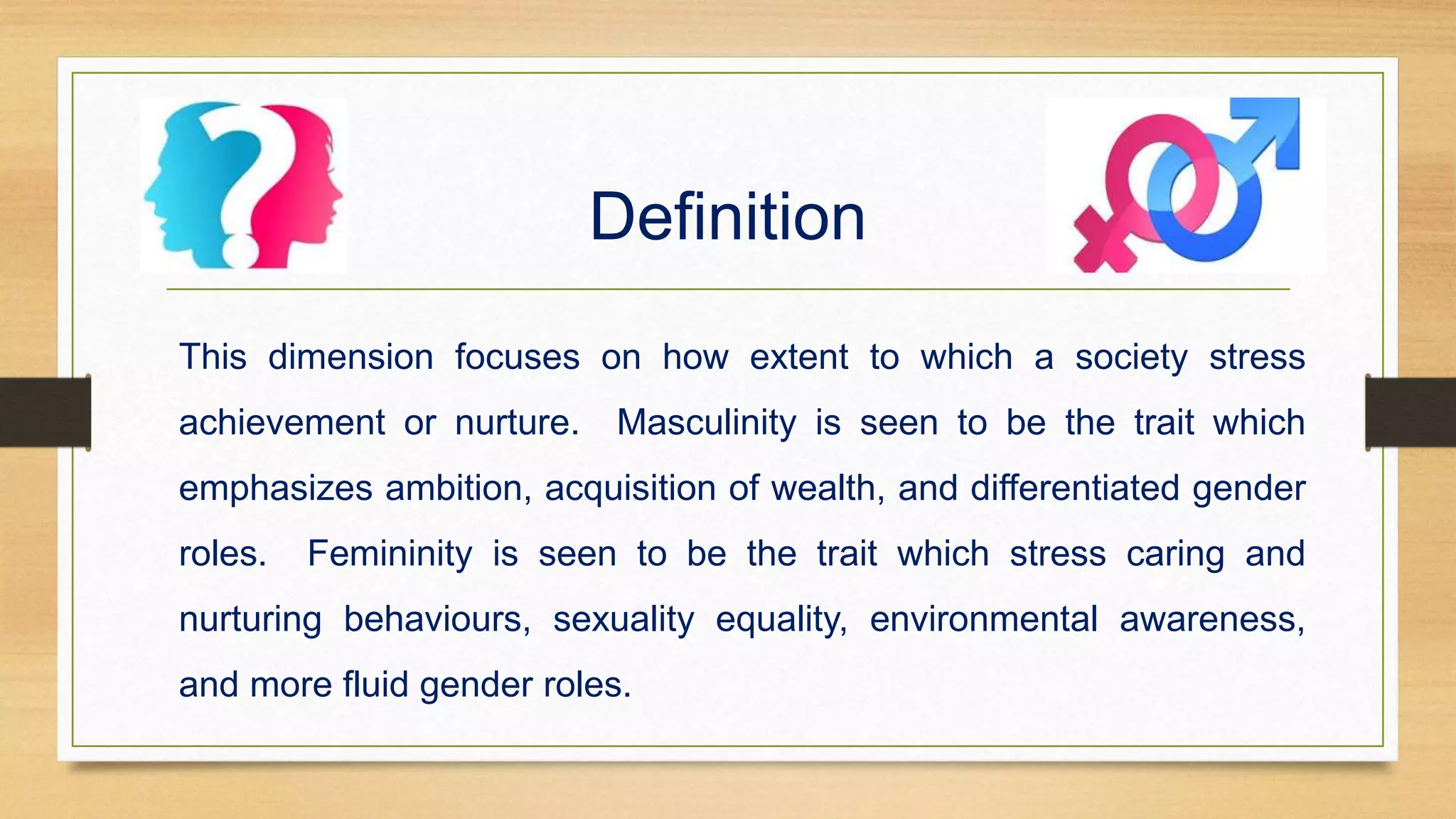 Definition

This dimension focuses on how extent to which a society stress achievement or nurture. Masculinity is seen to be the trait which emphasizes ambition, acquisition of wealth, and differentiated gender roles. Femininity is seen to be the trait which stress caring and nurturing behaviours, sexuality equality, environmental awareness, and more fluid gender roles.